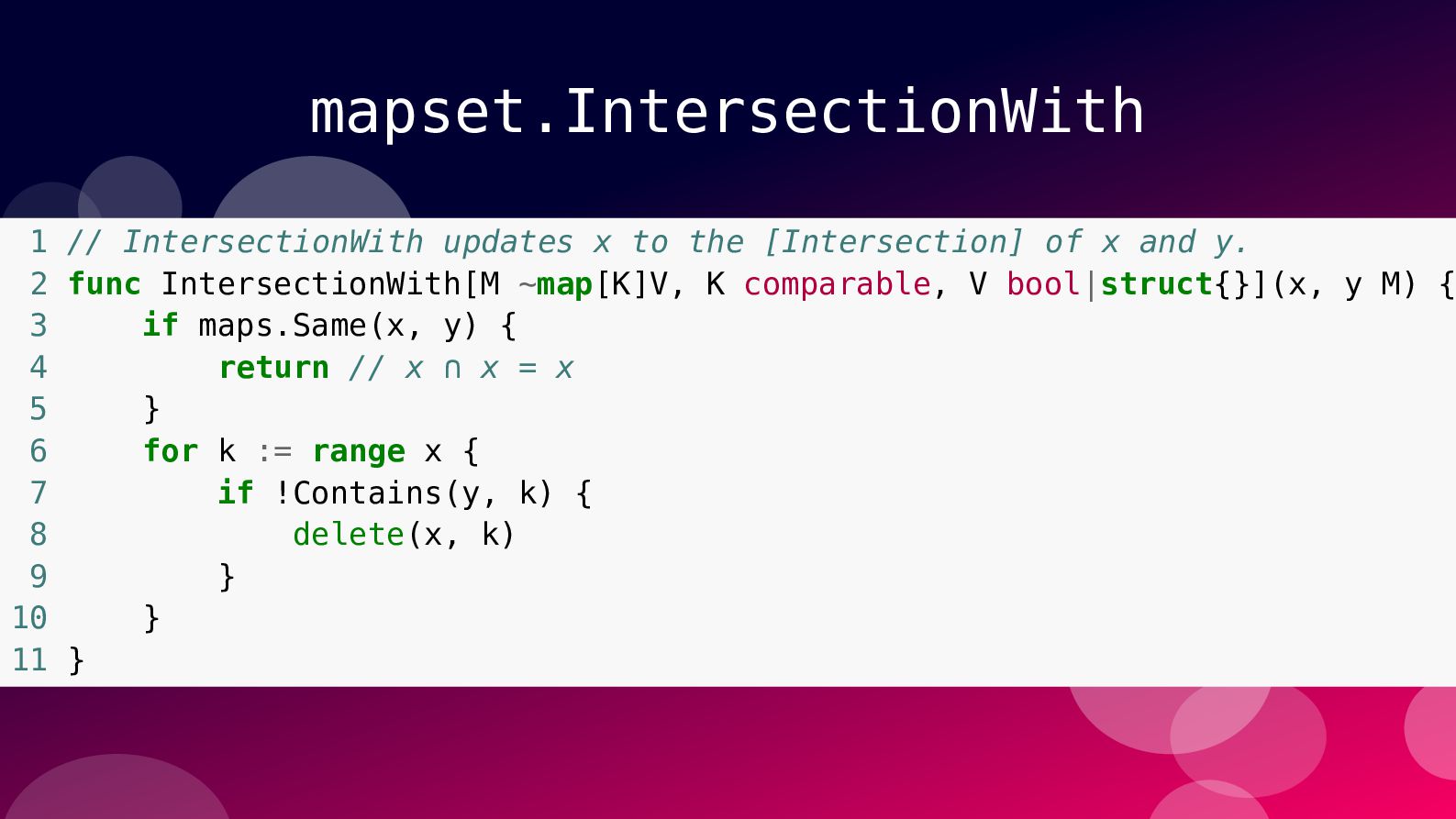 mapset.IntersectionWith

1 // IntersectionWith updates x to the [Intersection] of x and y.
2 func IntersectionWith[M ~map[K]V, K comparable, V bool|struct{}](x, y M) {
3     if maps.Same(x, y) {
4         return // x ∩ x = x
5     }
6     for k := range x {
7         if !Contains(y, k) {
8             delete(x, k)
9         }
10     }
11 }